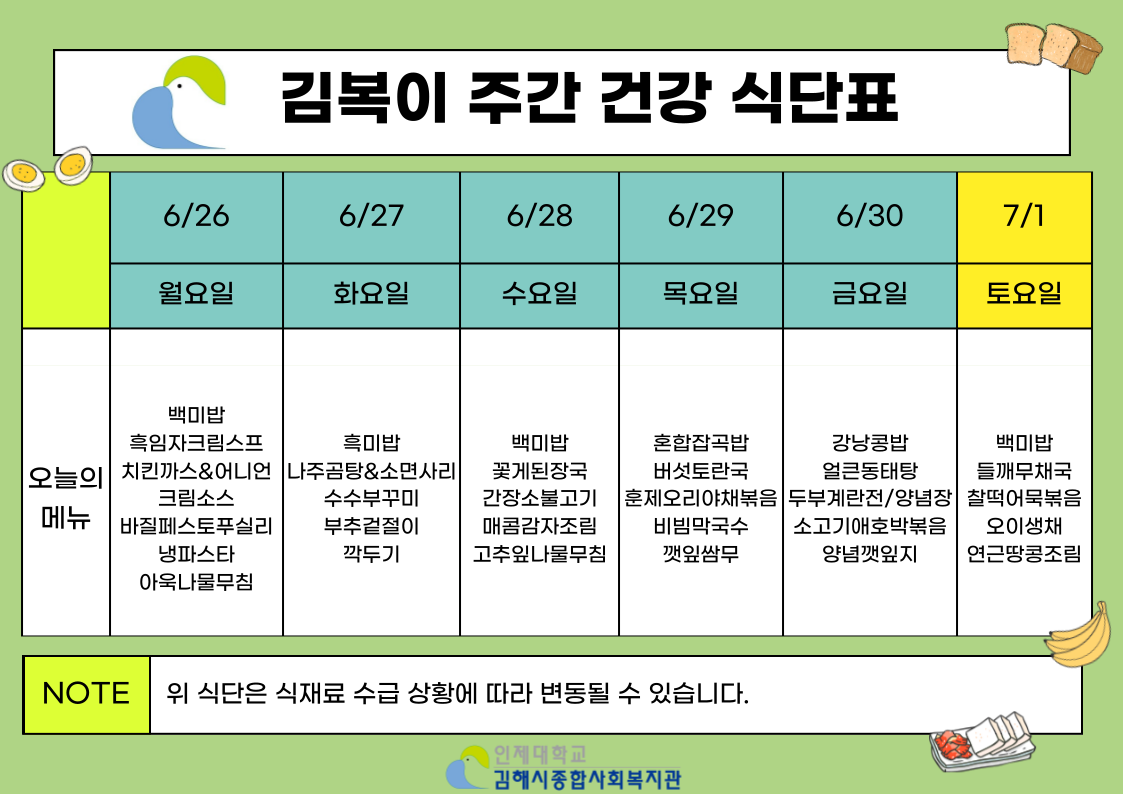 김복이 주간 건강 식단표

|  | 6/26 | 6/27 | 6/28 | 6/29 | 6/30 | 7/1 |
|---|---|---|---|---|---|---|
|  | 월요일 | 화요일 | 수요일 | 목요일 | 금요일 | 토요일 |
| 오늘의 메뉴 | 백미밥 흑임자크림스프 치킨까스&어니언 크림소스 바질페스토푸실리 냉파스타 아욱나물무침 | 흑미밥 나주곰탕&소면사리 수수부꾸미 부추겉절이 깍두기 | 백미밥 꽃게된장국 간장소불고기 매콤감자조림 고추잎나물무침 | 혼합잡곡밥 버섯토란국 훈제오리야채볶음 비빔막국수 깻잎쌈무 | 강낭콩밥 얼큰동태탕 두부계란전/양념장 소고기애호박볶음 양념깻잎지 | 백미밥 들깨무채국 찰떡어묵볶음 오이생채 연근땅콩조림 |

NOTE 위 식단은 식재료 수급 상황에 따라 변동될 수 있습니다.

인제대학교
김해시종합사회복지관